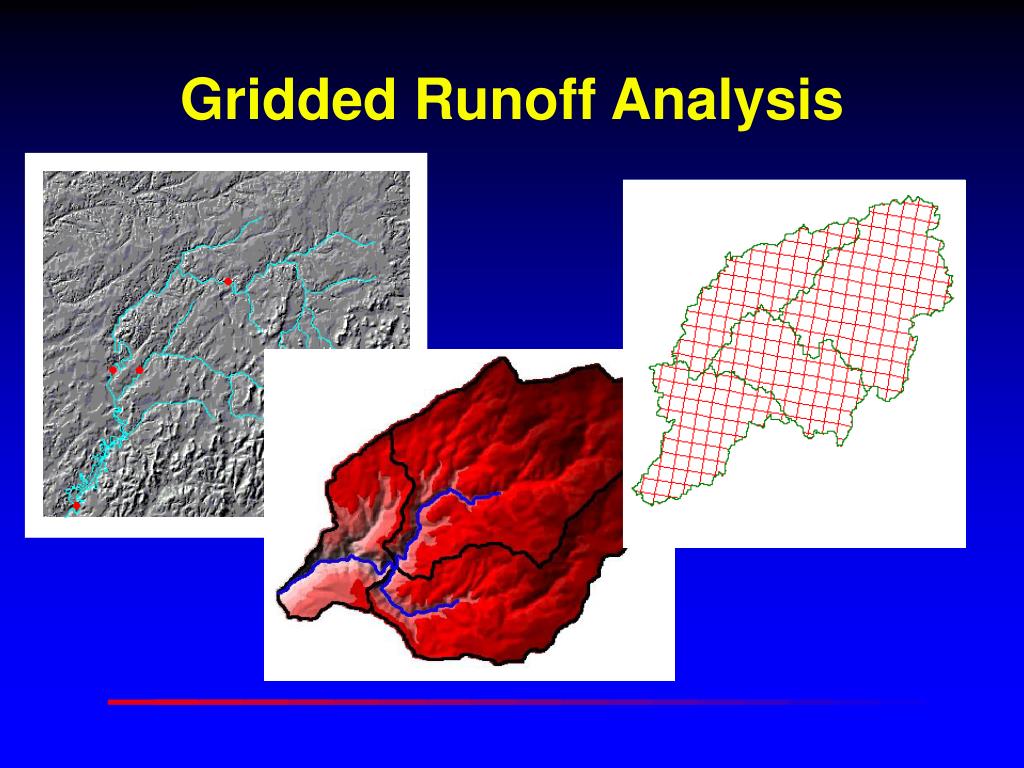 Gridded Runoff Analysis